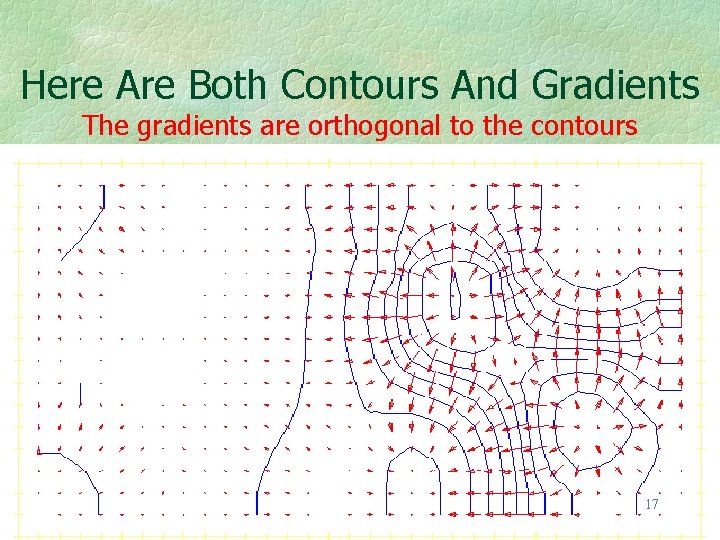 Here Are Both Contours And Gradients
The gradients are orthogonal to the contours

17